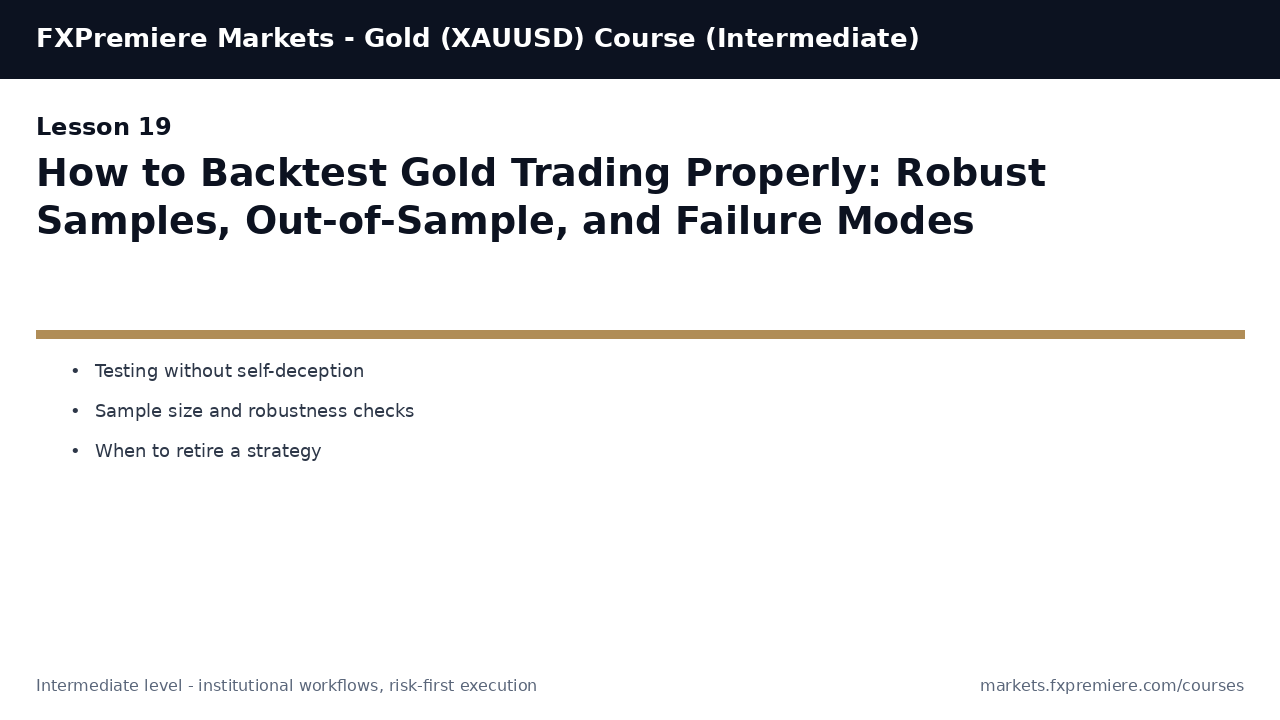 FXPremiere Markets - Gold (XAUUSD) Course (Intermediate)

Lesson 19

How to Backtest Gold Trading Properly: Robust Samples, Out-of-Sample, and Failure Modes

• Testing without self-deception
• Sample size and robustness checks
• When to retire a strategy

Intermediate level - institutional workflows, risk-first execution

markets.fxpremiere.com/courses